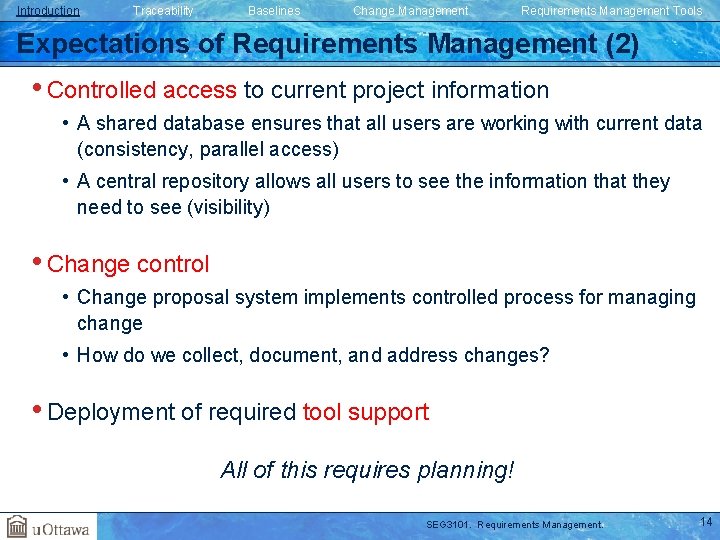 Introduction Traceability Baselines Change Management Requirements Management Tools

Expectations of Requirements Management (2)

• Controlled access to current project information
  • A shared database ensures that all users are working with current data (consistency, parallel access)
  • A central repository allows all users to see the information that they need to see (visibility)

• Change control
  • Change proposal system implements controlled process for managing change
  • How do we collect, document, and address changes?

• Deployment of required tool support

All of this requires planning!

uOttawa

SEG3101. Requirements Management.

14